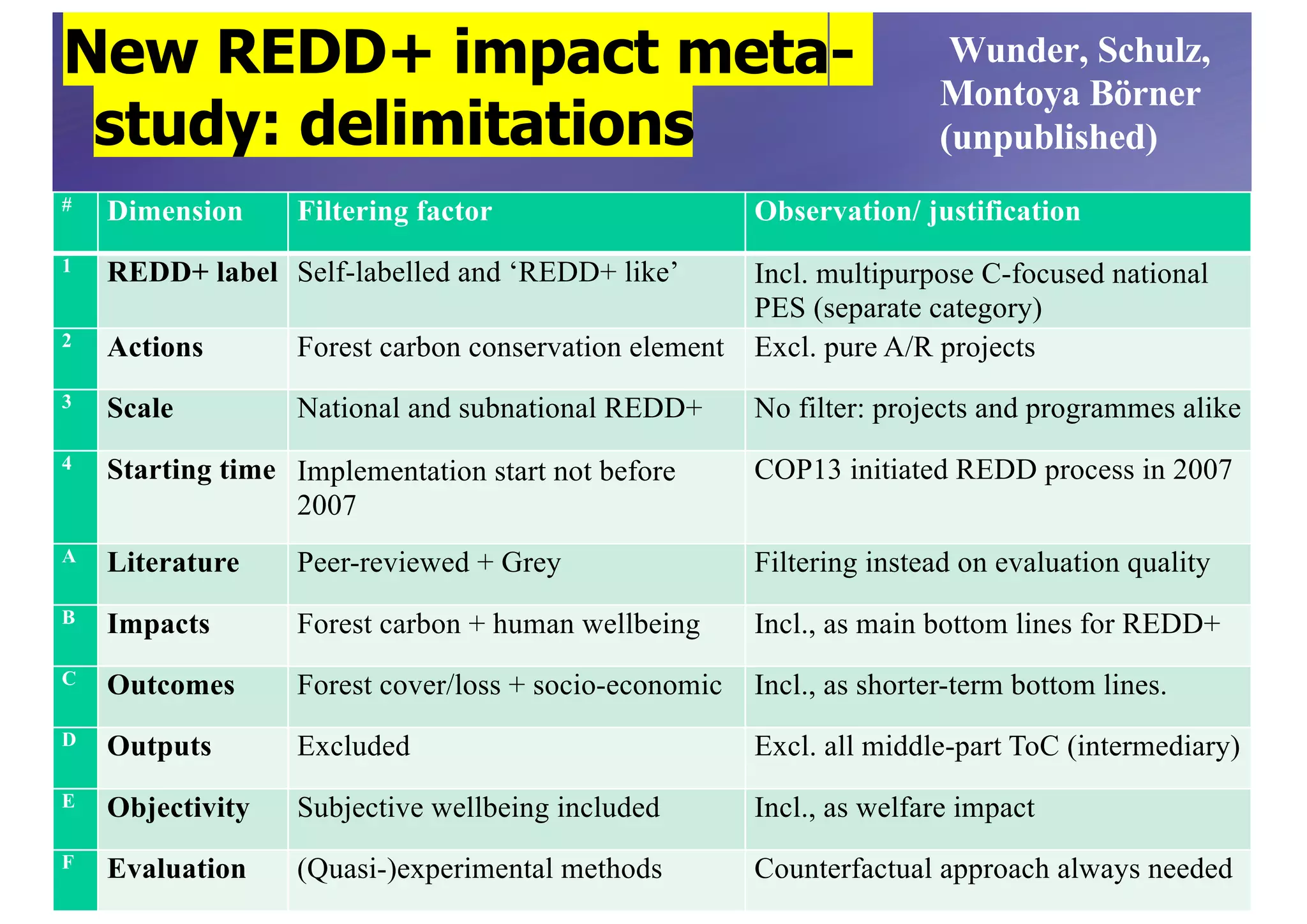 New REDD+ impact meta-study: delimitations

Wunder, Schulz, Montoya Börner (unpublished)

| # | Dimension | Filtering factor | Observation/ justification |
|---|---|---|---|
| 1 | REDD+ label | Self-labelled and ‘REDD+ like’ | Incl. multipurpose C-focused national PES (separate category) |
| 2 | Actions | Forest carbon conservation element | Excl. pure A/R projects |
| 3 | Scale | National and subnational REDD+ | No filter: projects and programmes alike |
| 4 | Starting time | Implementation start not before 2007 | COP13 initiated REDD process in 2007 |
| A | Literature | Peer-reviewed + Grey | Filtering instead on evaluation quality |
| B | Impacts | Forest carbon + human wellbeing | Incl., as main bottom lines for REDD+ |
| C | Outcomes | Forest cover/loss + socio-economic | Incl., as shorter-term bottom lines. |
| D | Outputs | Excluded | Excl. all middle-part ToC (intermediary) |
| E | Objectivity | Subjective wellbeing included | Incl., as welfare impact |
| F | Evaluation | (Quasi-)experimental methods | Counterfactual approach always needed |